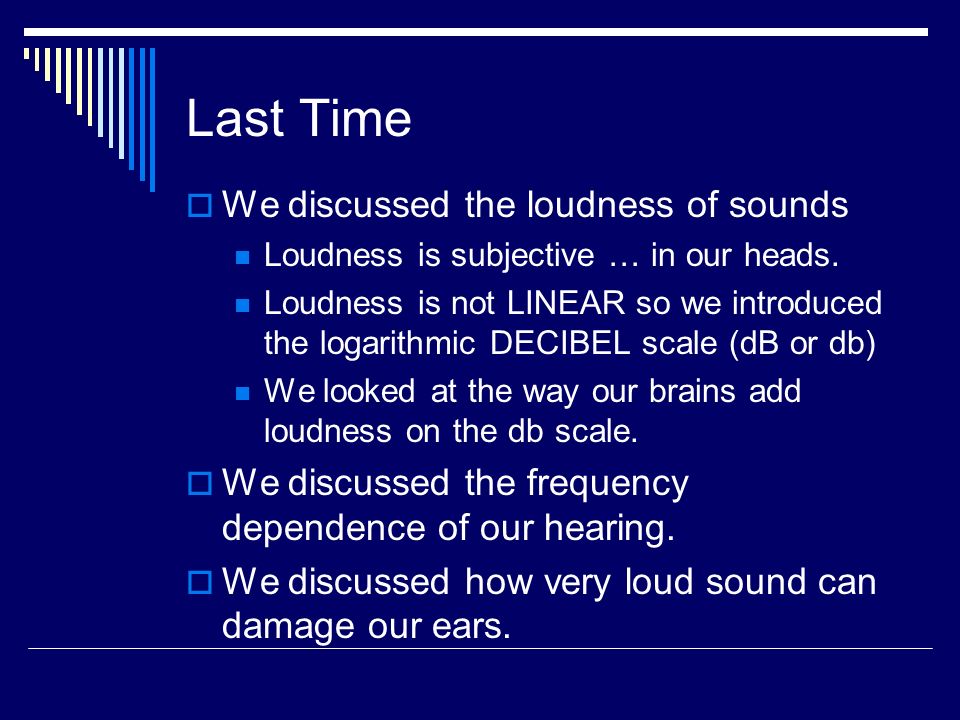 Last Time

We discussed the loudness of sounds

Loudness is subjective … in our heads.

Loudness is not LINEAR so we introduced the logarithmic DECIBEL scale (dB or db)

We looked at the way our brains add loudness on the db scale.

We discussed the frequency dependence of our hearing.

We discussed how very loud sound can damage our ears.